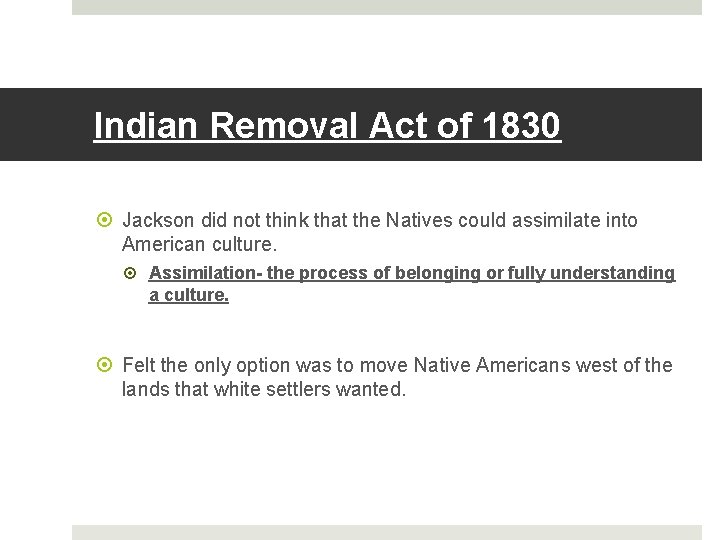 Indian Removal Act of 1830

Jackson did not think that the Natives could assimilate into American culture.

Assimilation- the process of belonging or fully understanding a culture.

Felt the only option was to move Native Americans west of the lands that white settlers wanted.